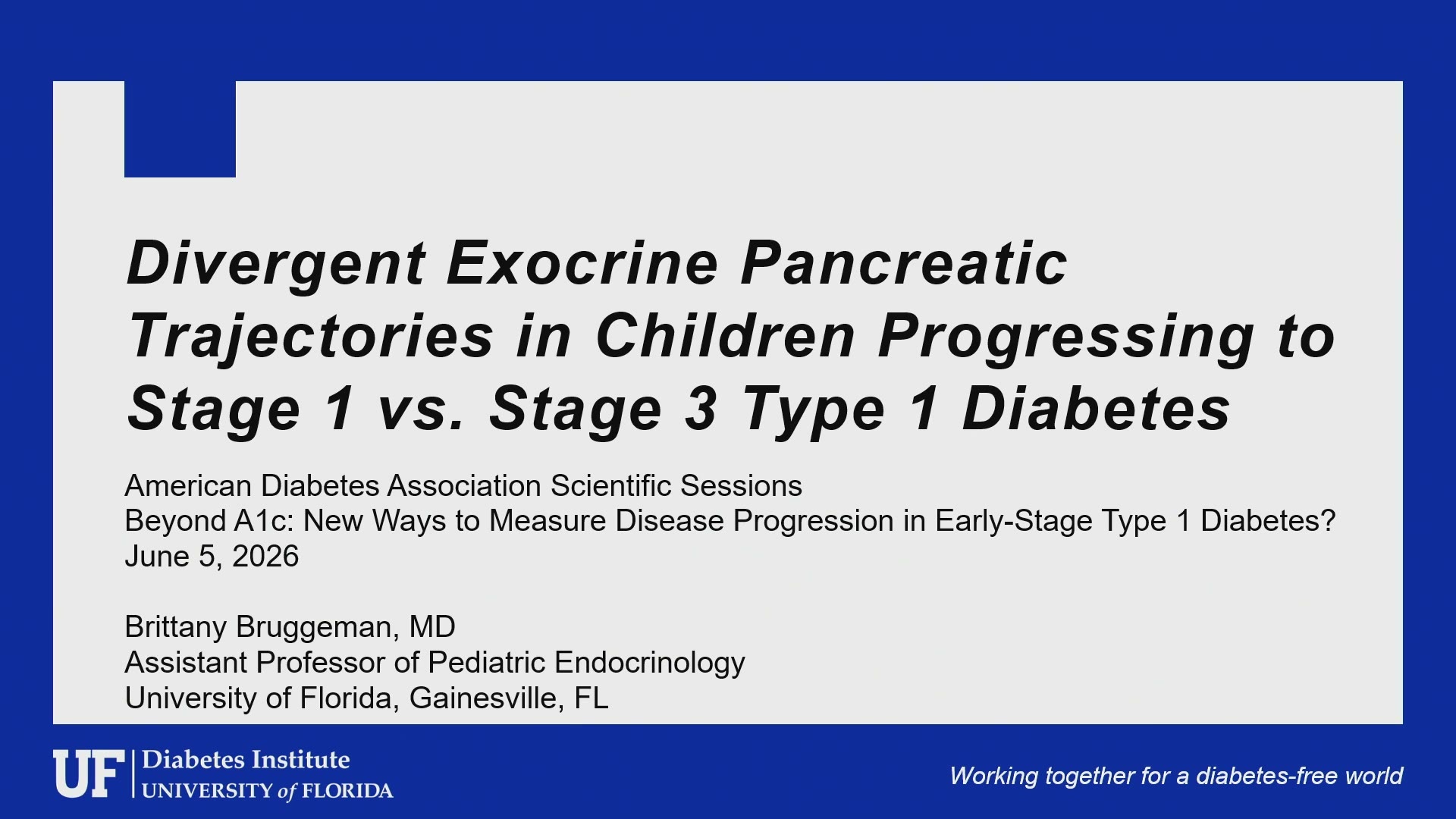 Divergent Exocrine Pancreatic Trajectories in Children Progressing to Stage 1 vs. Stage 3 Type 1 Diabetes

American Diabetes Association Scientific Sessions
Beyond A1c: New Ways to Measure Disease Progression in Early-Stage Type 1 Diabetes?
June 5, 2026

Brittany Bruggeman, MD
Assistant Professor of Pediatric Endocrinology
University of Florida, Gainesville, FL

UF Diabetes Institute
UNIVERSITY of FLORIDA

Working together for a diabetes-free world